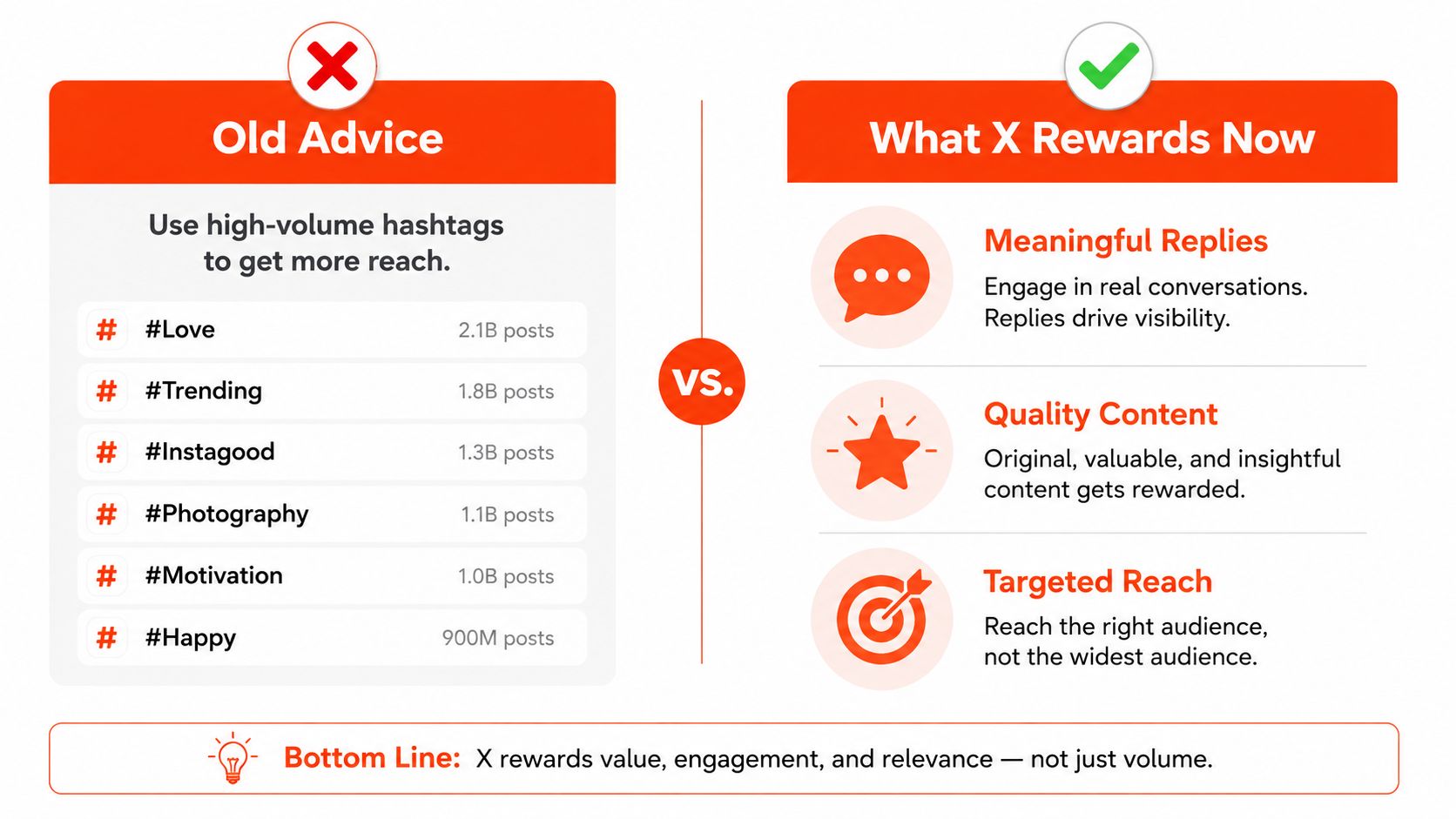 Old Advice

Use high-volume hashtags to get more reach.

| # | #Love | 2.1B posts |
|---|---|---|
| # | #Trending | 1.8B posts |
| # | #Instagood | 1.3B posts |
| # | #Photography | 1.1B posts |
| # | #Motivation | 1.0B posts |
| # | #Happy | 900M posts |

VS.

What X Rewards Now

Meaningful Replies
Engage in real conversations. Replies drive visibility.

Quality Content
Original, valuable, and insightful content gets rewarded.

Targeted Reach
Reach the right audience, not the widest audience.

Bottom Line: X rewards value, engagement, and relevance — not just volume.